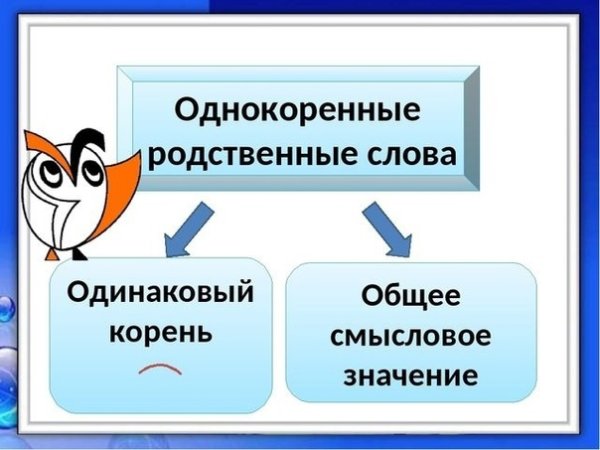 Однокоренные родственные слова

Одинаковый корень

Общее смысловое значение